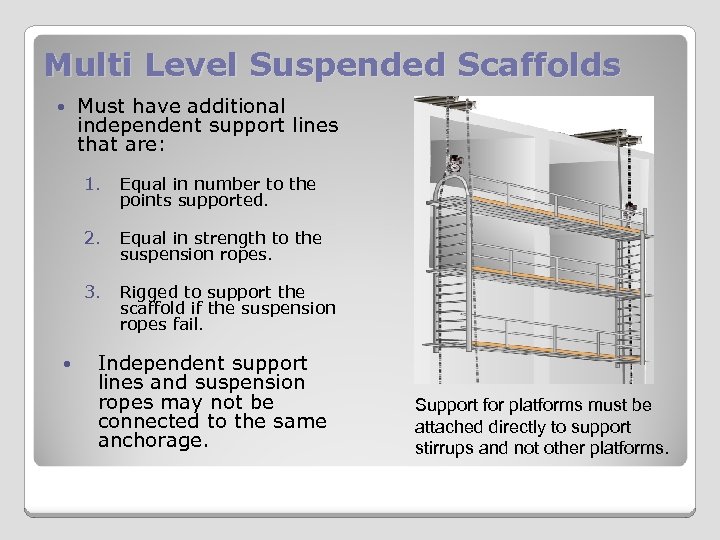 Multi Level Suspended Scaffolds

• Must have additional independent support lines that are:

1. Equal in number to the points supported.

2. Equal in strength to the suspension ropes.

3. Rigged to support the scaffold if the suspension ropes fail.

• Independent support lines and suspension ropes may not be connected to the same anchorage.

Support for platforms must be attached directly to support stirrups and not other platforms.